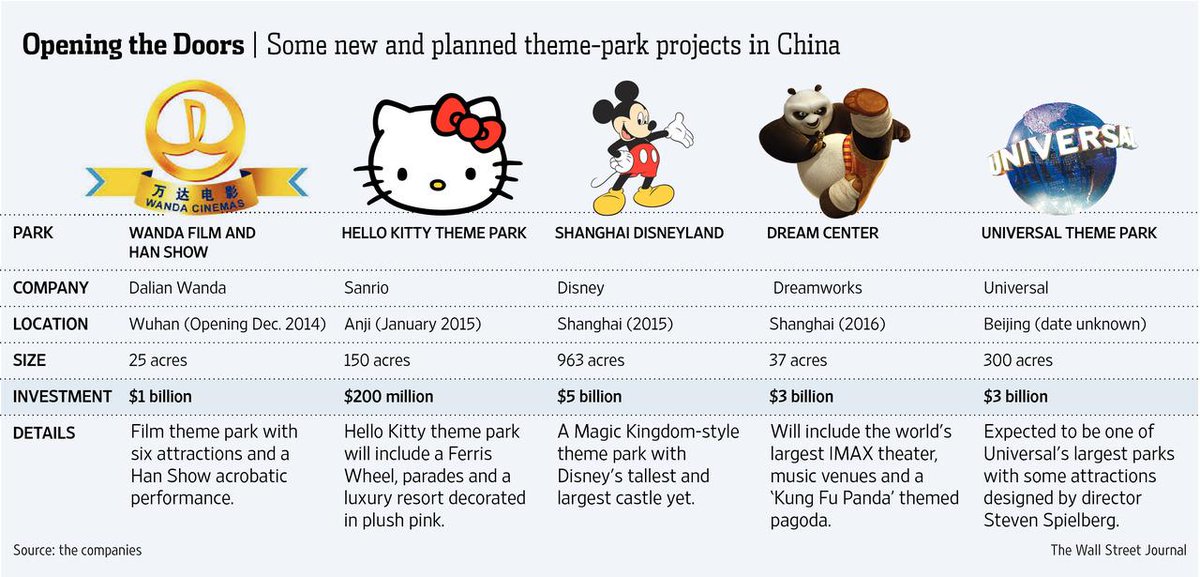 **Opening the Doors** | Some new and planned theme-park projects in China

万达电影
WANDA CINEMAS

UNIVERSAL

| PARK | WANDA FILM AND HAN SHOW | HELLO KITTY THEME PARK | SHANGHAI DISNEYLAND | DREAM CENTER | UNIVERSAL THEME PARK |
|---|---|---|---|---|---|
| COMPANY | Dalian Wanda | Sanrio | Disney | Dreamworks | Universal |
| LOCATION | Wuhan (Opening Dec. 2014) | Anji (January 2015) | Shanghai (2015) | Shanghai (2016) | Beijing (date unknown) |
| SIZE | 25 acres | 150 acres | 963 acres | 37 acres | 300 acres |
| INVESTMENT | $1 billion | $200 million | $5 billion | $3 billion | $3 billion |
| DETAILS | Film theme park with six attractions and a Han Show acrobatic performance. | Hello Kitty theme park will include a Ferris Wheel, parades and a luxury resort decorated in plush pink. | A Magic Kingdom-style theme park with Disney's tallest and largest castle yet. | Will include the world's largest IMAX theater, music venues and a 'Kung Fu Panda' themed pagoda. | Expected to be one of Universal's largest parks with some attractions designed by director Steven Spielberg. |

Source: the companies

The Wall Street Journal